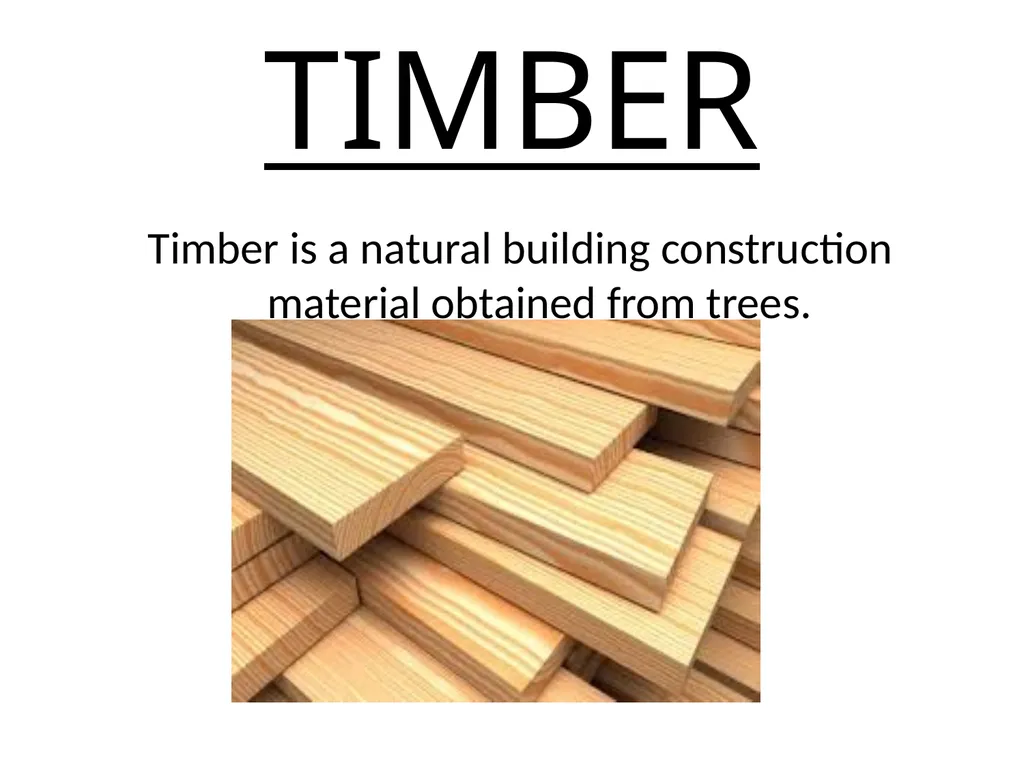 TIMBER

Timber is a natural building construction material obtained from trees.